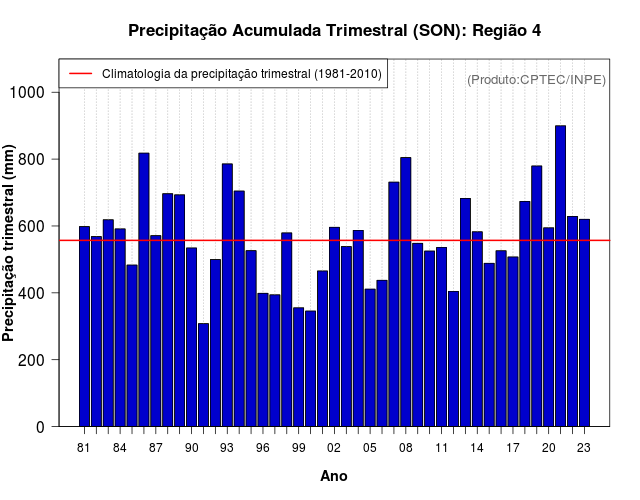 Precipitação Acumulada Trimestral (SON): Região 4

Climatologia da precipitação trimestral (1981-2010)

(Produto:CPTEC/INPE)

Precipitação trimestral (mm)

1000
800
600
400
200
0

81 84 87 90 93 96 99 02 05 08 11 14 17 20 23

Ano